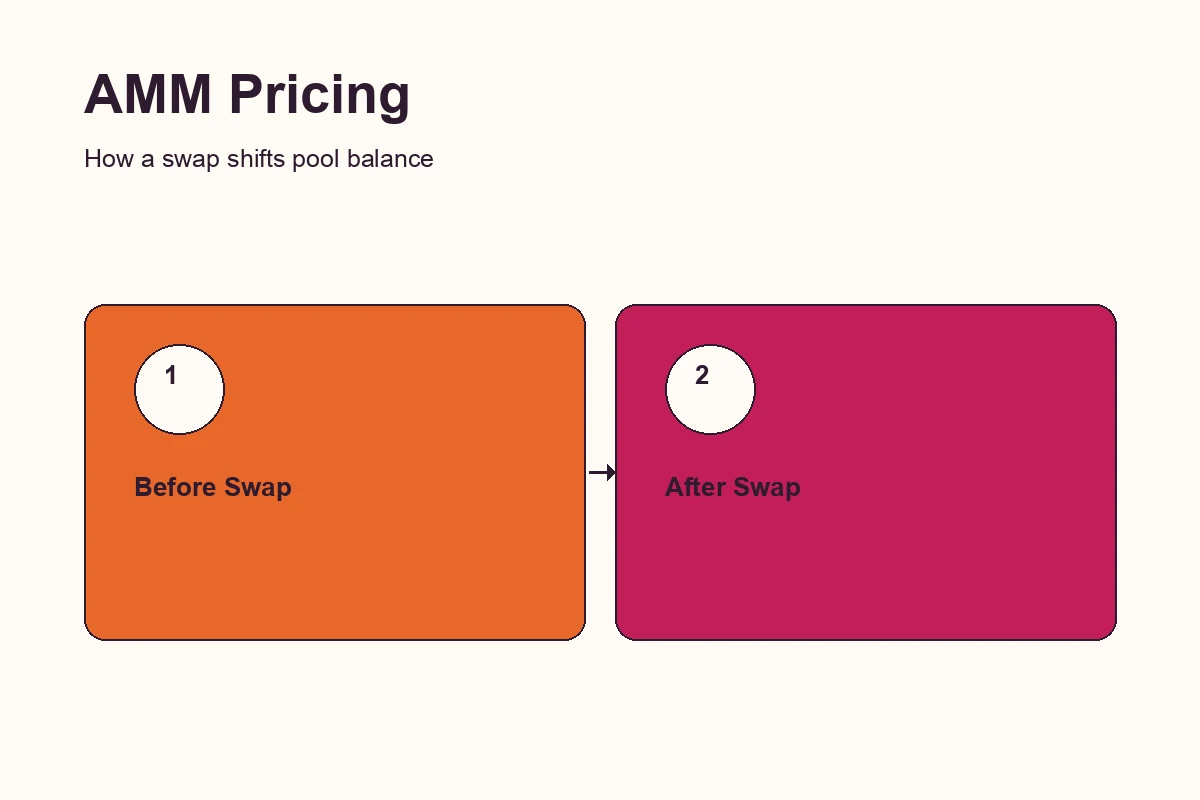 AMM Pricing

How a swap shifts pool balance

1

Before Swap

2

After Swap